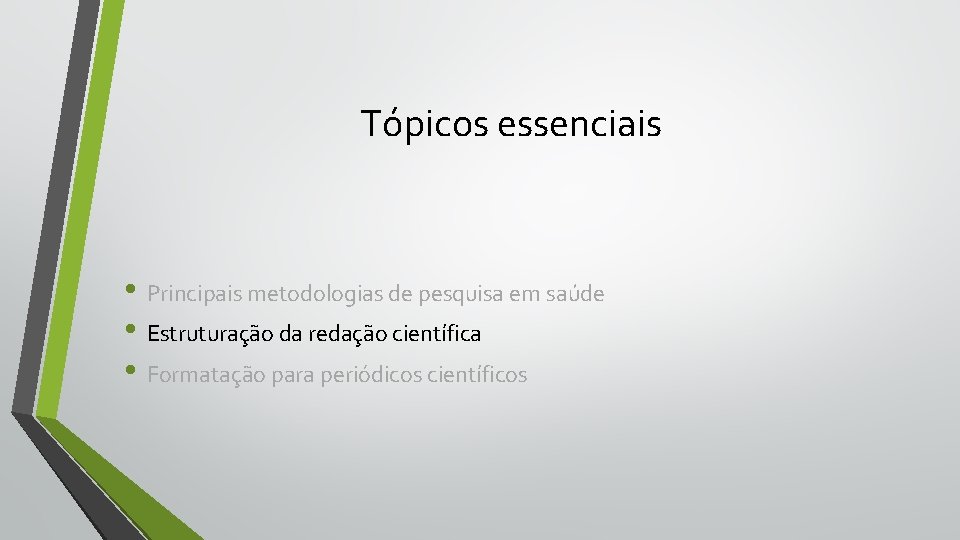 Tópicos essenciais

• Principais metodologias de pesquisa em saúde
• Estruturação da redação científica
• Formatação para periódicos científicos